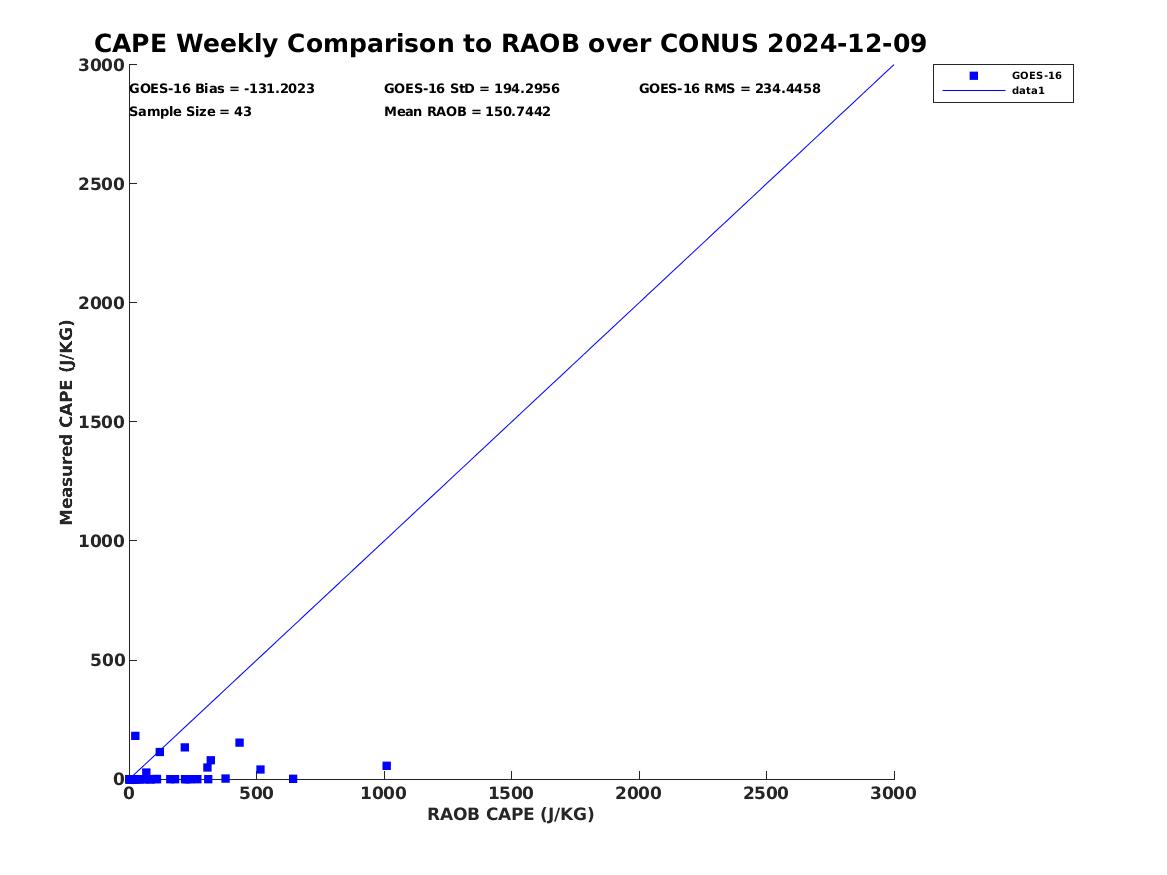 CAPE Weekly Comparison to RAOB over CONUS 2024-12-09

GOES-16 Bias = -131.2023
GOES-16 StD = 194.2956
GOES-16 RMS = 234.4458
Sample Size = 43
Mean RAOB = 150.7442

GOES-16
data1

Measured CAPE (J/KG)

3000
2500
2000
1500
1000
500
0

0
500
1000
1500
2000
2500
3000

RAOB CAPE (J/KG)